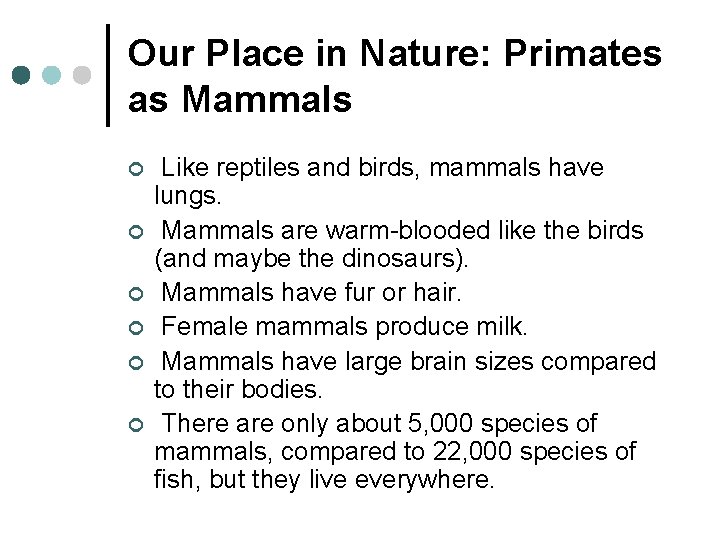 Our Place in Nature: Primates as Mammals

- Like reptiles and birds, mammals have lungs.
- Mammals are warm-blooded like the birds (and maybe the dinosaurs).
- Mammals have fur or hair.
- Female mammals produce milk.
- Mammals have large brain sizes compared to their bodies.
- There are only about 5,000 species of mammals, compared to 22,000 species of fish, but they live everywhere.